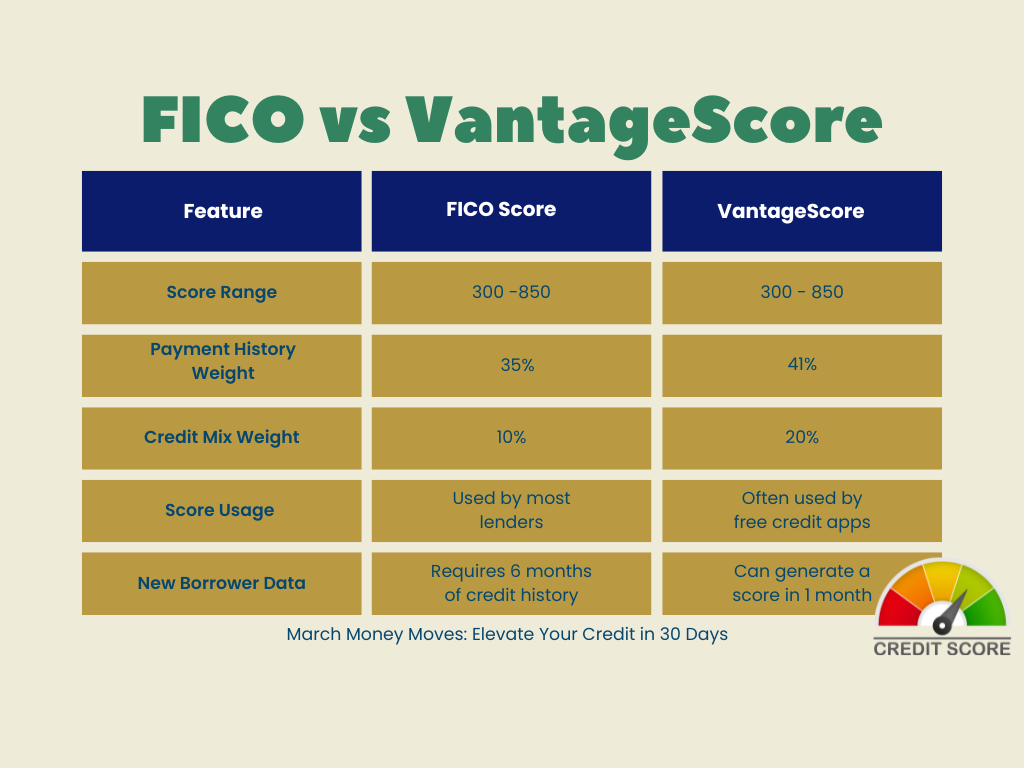 FICO vs VantageScore

| Feature | FICO Score | VantageScore |
|---|---|---|
| Score Range | 300 -850 | 300 - 850 |
| Payment History Weight | 35% | 41% |
| Credit Mix Weight | 10% | 20% |
| Score Usage | Used by most lenders | Often used by free credit apps |
| New Borrower Data | Requires 6 months of credit history | Can generate a score in 1 month |

March Money Moves: Elevate Your Credit in 30 Days

CREDIT SCORE